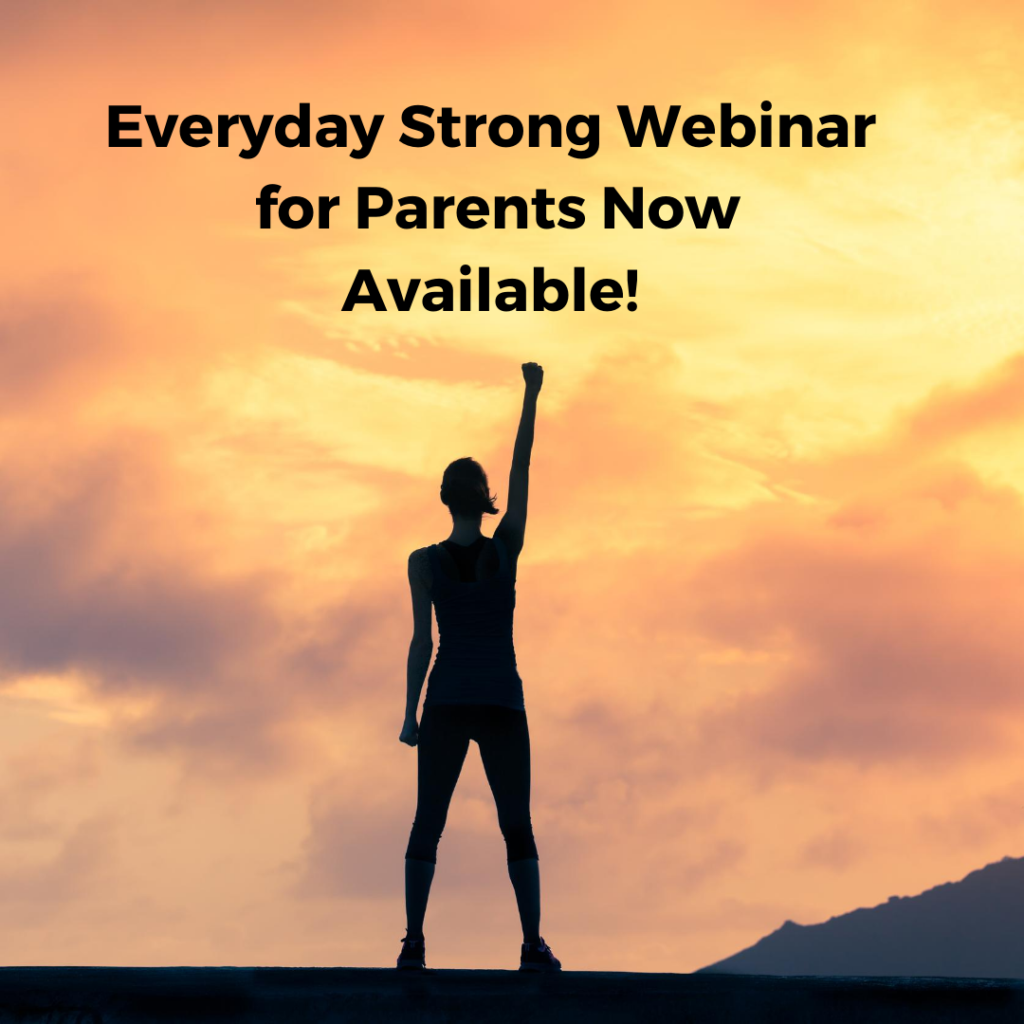 Everyday Strong Webinar for Parents Now Available!